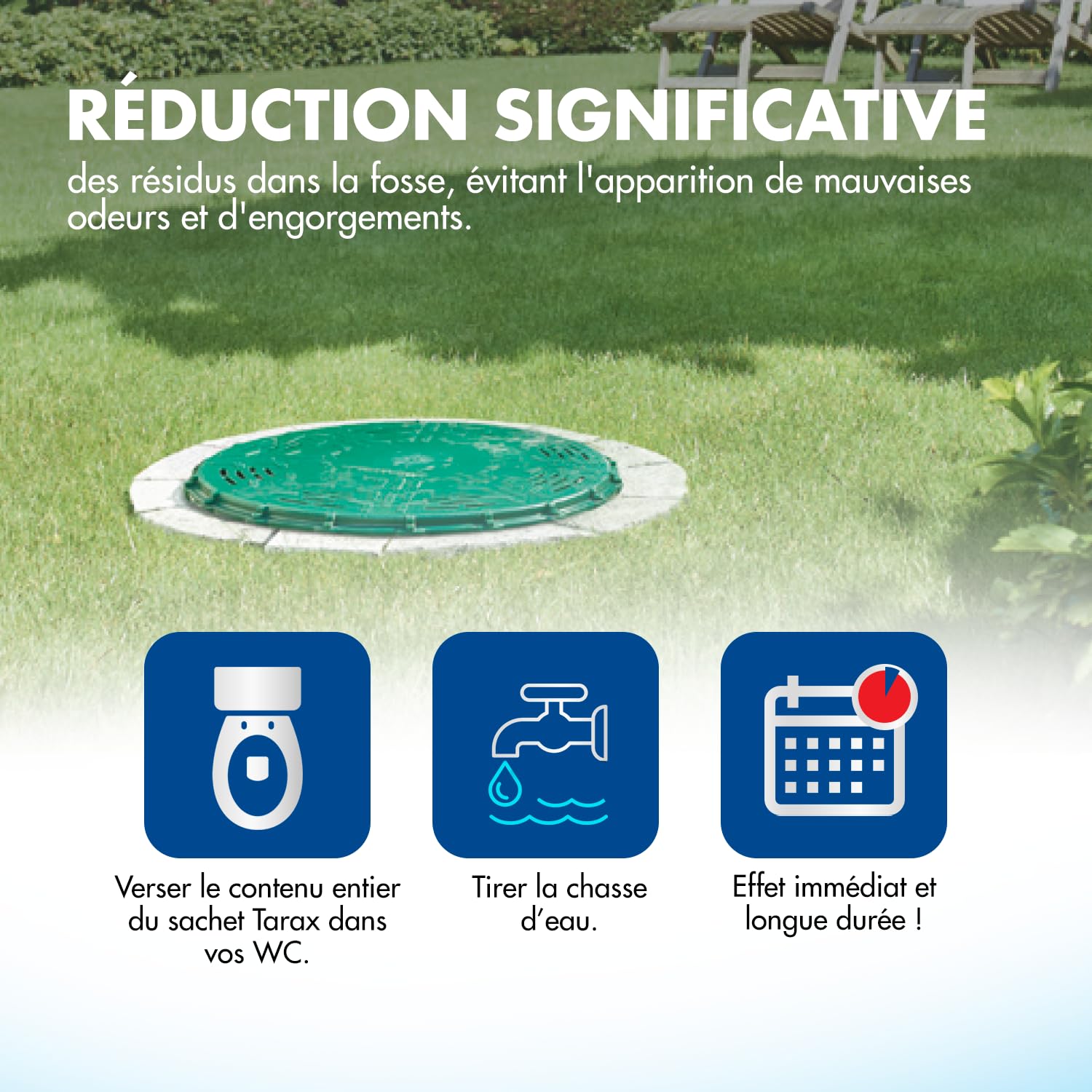 RÉDUCTION SIGNIFICATIVE

des résidus dans la fosse, évitant l'apparition de mauvaises odeurs et d'engorgements.

Verser le contenu entier du sachet Tarax dans vos WC.

Tirer la chasse d'eau.

Effet immédiat et longue durée !